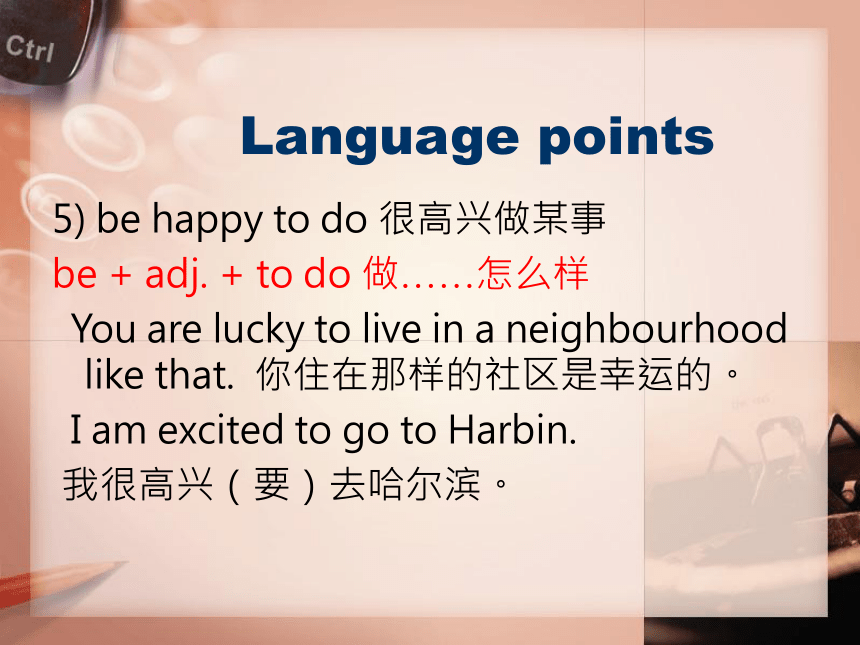 Ctrl

Language points

5) be happy to do 很高兴做某事

be + adj. + to do 做……怎么样

You are lucky to live in a neighbourhood like that. 你住在那样的社区是幸运的。

I am excited to go to Harbin.

我很高兴（要）去哈尔滨。